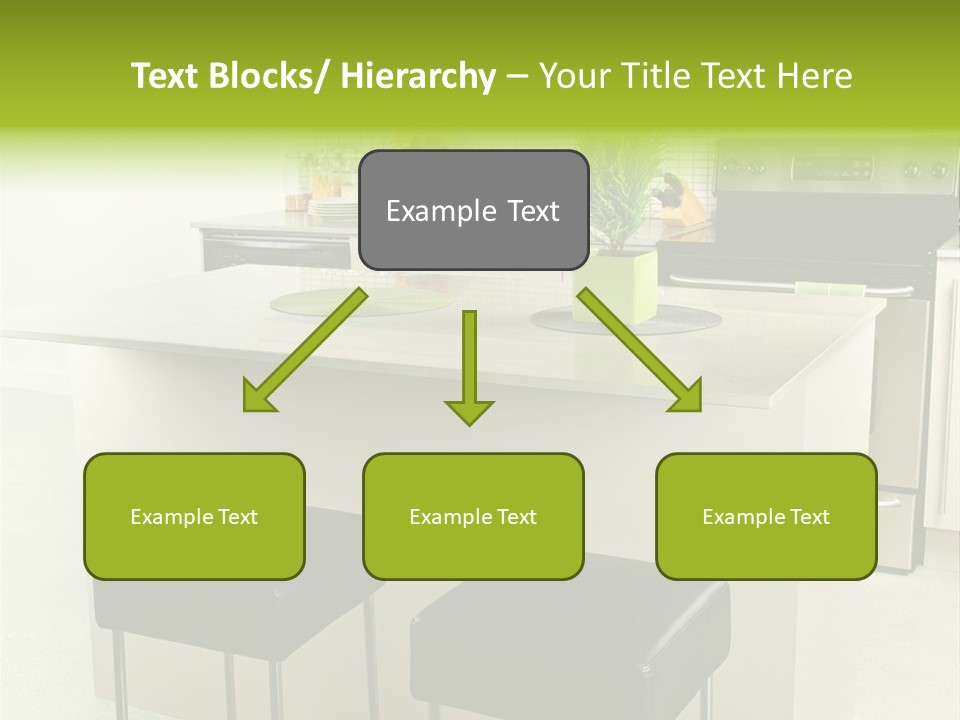 Text Blocks/ Hierarchy – Your Title Text Here

Example Text

Example Text

Example Text

Example Text